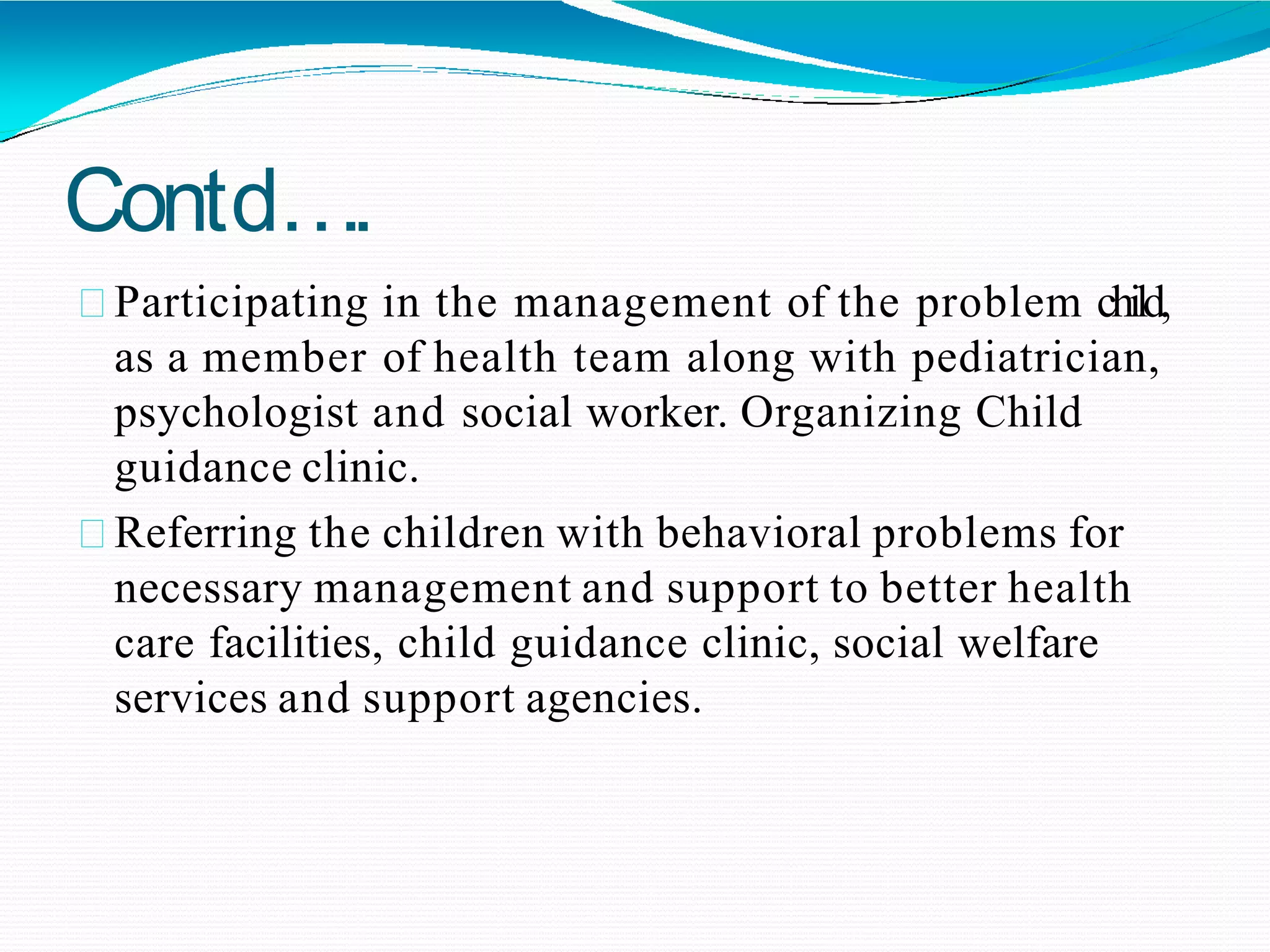 Contd…..

Participating in the management of the problem child, as a member of health team along with pediatrician, psychologist and social worker. Organizing Child guidance clinic.

Referring the children with behavioral problems for necessary management and support to better health care facilities, child guidance clinic, social welfare services and support agencies.